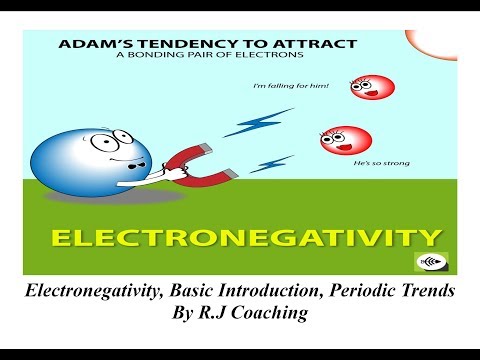 ADAM'S TENDENCY TO ATTRACT
A BONDING PAIR OF ELECTRONS

I'm falling for him!

He's so strong

ELECTRONEGATIVITY

Electronegativity, Basic Introduction, Periodic Trends
By R.J Coaching